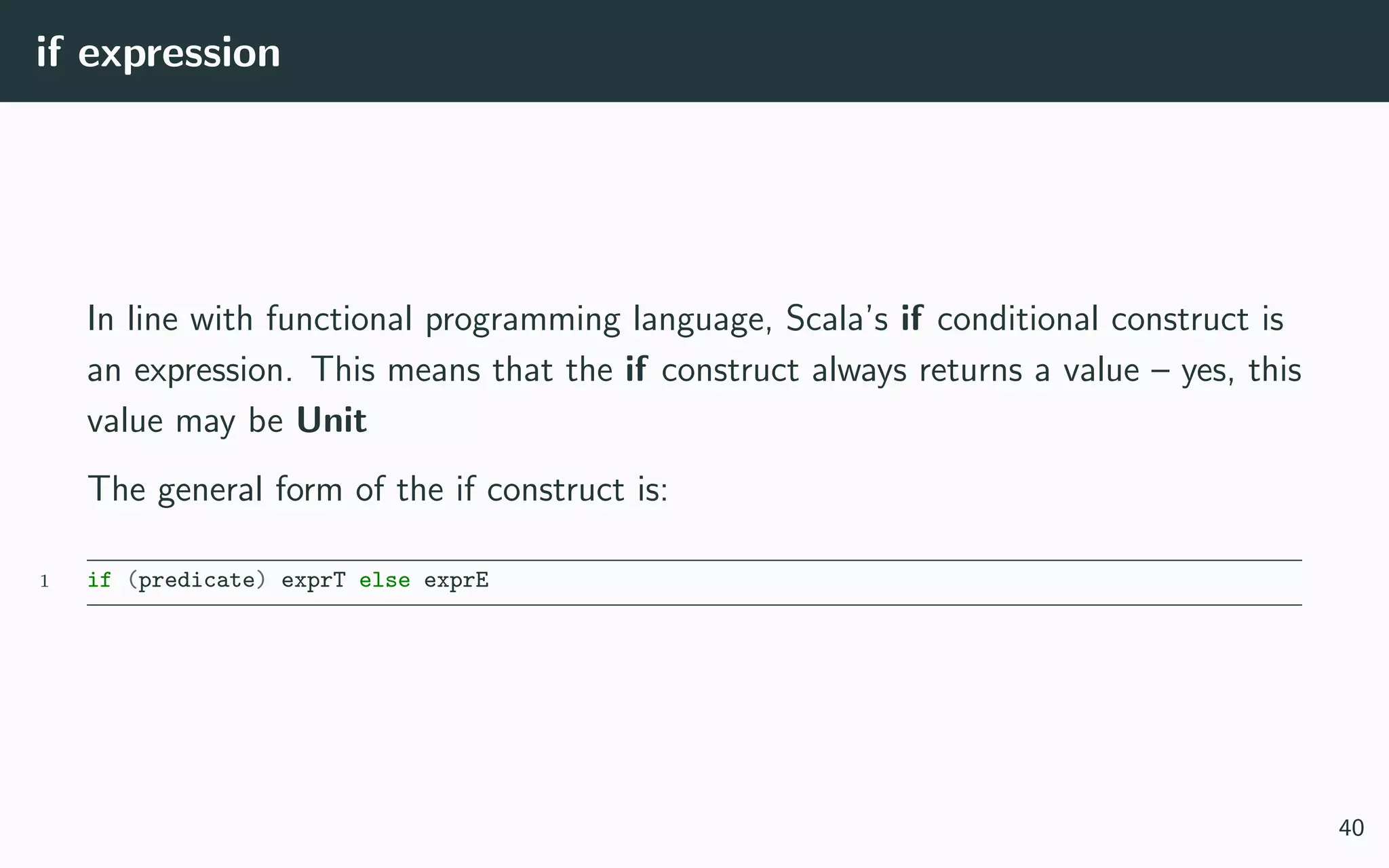 if expression

In line with functional programming language, Scala's if conditional construct is an expression. This means that the if construct always returns a value – yes, this value may be Unit

The general form of the if construct is:

1 if (predicate) exprT else exprE

40